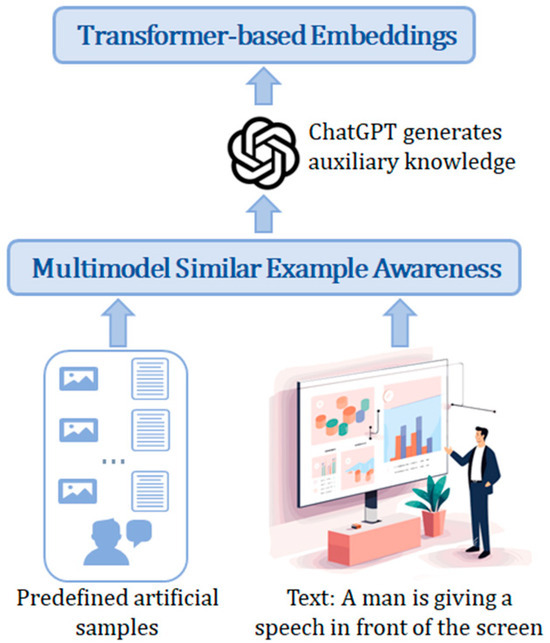 Transformer-based Embeddings

ChatGPT generates auxiliary knowledge

Multimodel Similar Example Awareness

...

Predefined artificial samples

Text: A man is giving a speech in front of the screen